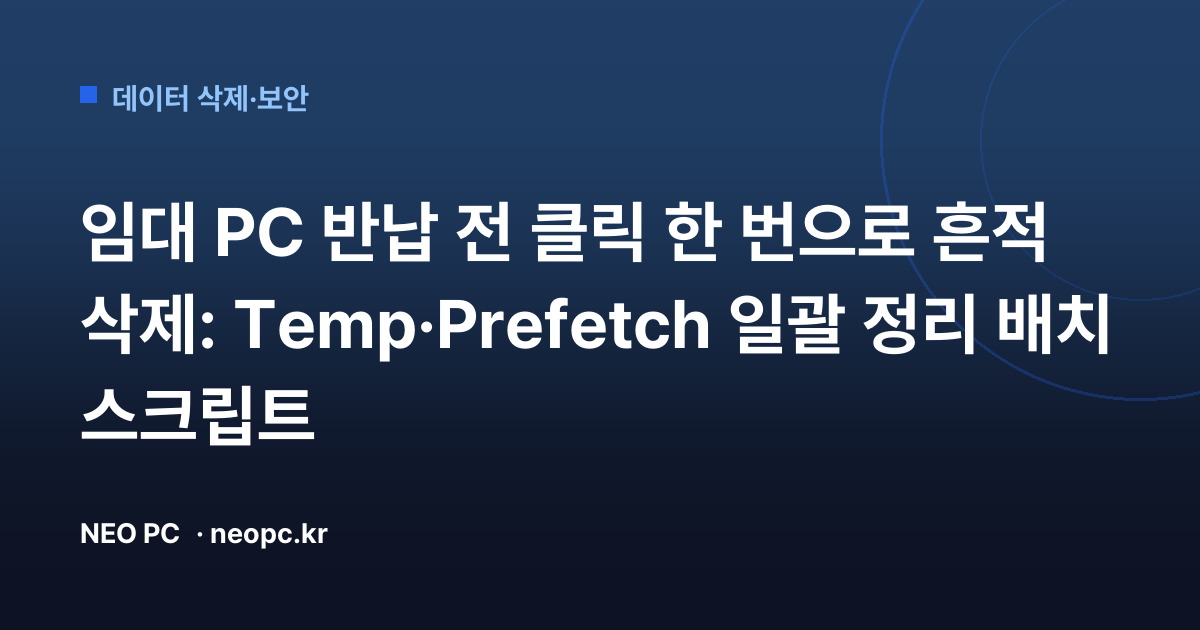 데이터 삭제·보안

임대 PC 반납 전 클릭 한 번으로 흔적 삭제: Temp·Prefetch 일괄 정리 배치 스크립트

NEO PC · neopc.kr